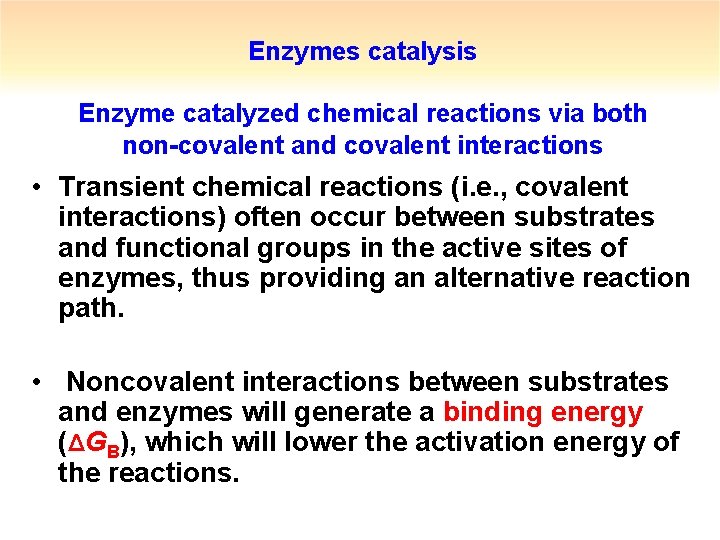 Enzymes catalysis

Enzyme catalyzed chemical reactions via both non-covalent and covalent interactions

• Transient chemical reactions (i.e., covalent interactions) often occur between substrates and functional groups in the active sites of enzymes, thus providing an alternative reaction path.

• Noncovalent interactions between substrates and enzymes will generate a binding energy ($\Delta G_B$), which will lower the activation energy of the reactions.